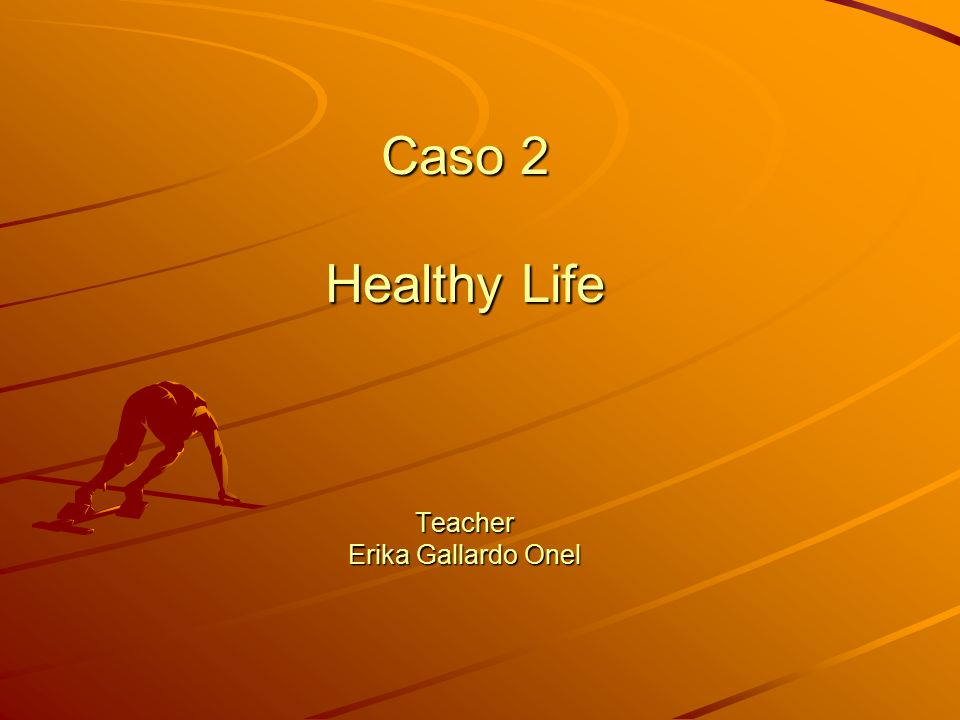 Caso 2

Healthy Life

Teacher
Erika Gallardo Onel